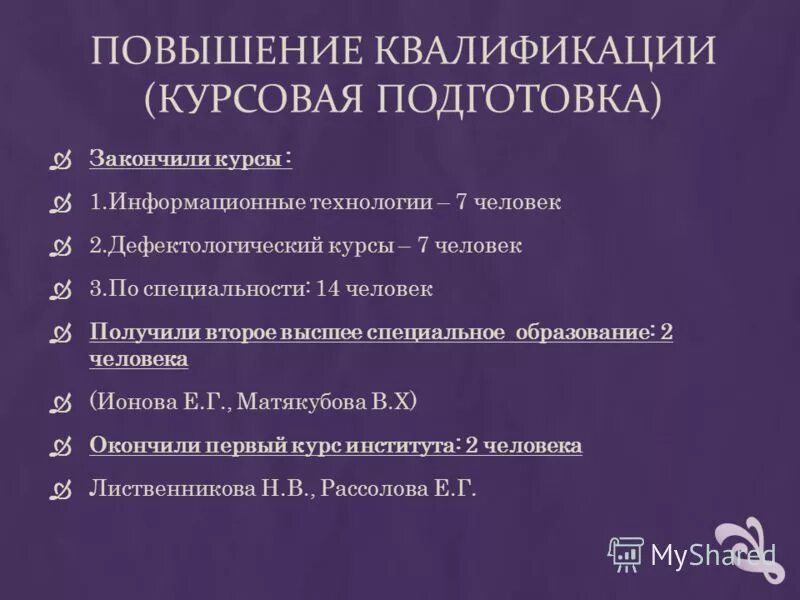 ПОВЫШЕНИЕ КВАЛИФИКАЦИИ (КУРСОВАЯ ПОДГОТОВКА)

Закончили курсы :

1.Информационные технологии – 7 человек

2.Дефектологический курсы – 7 человек

3.По специальности: 14 человек

Получили второе высшее специальное образование: 2 человека

(Ионова Е.Г., Матякубова В.Х)

Окончили первый курс института: 2 человека

Лиственникова Н.В., Рассолова Е.Г.

MyShared